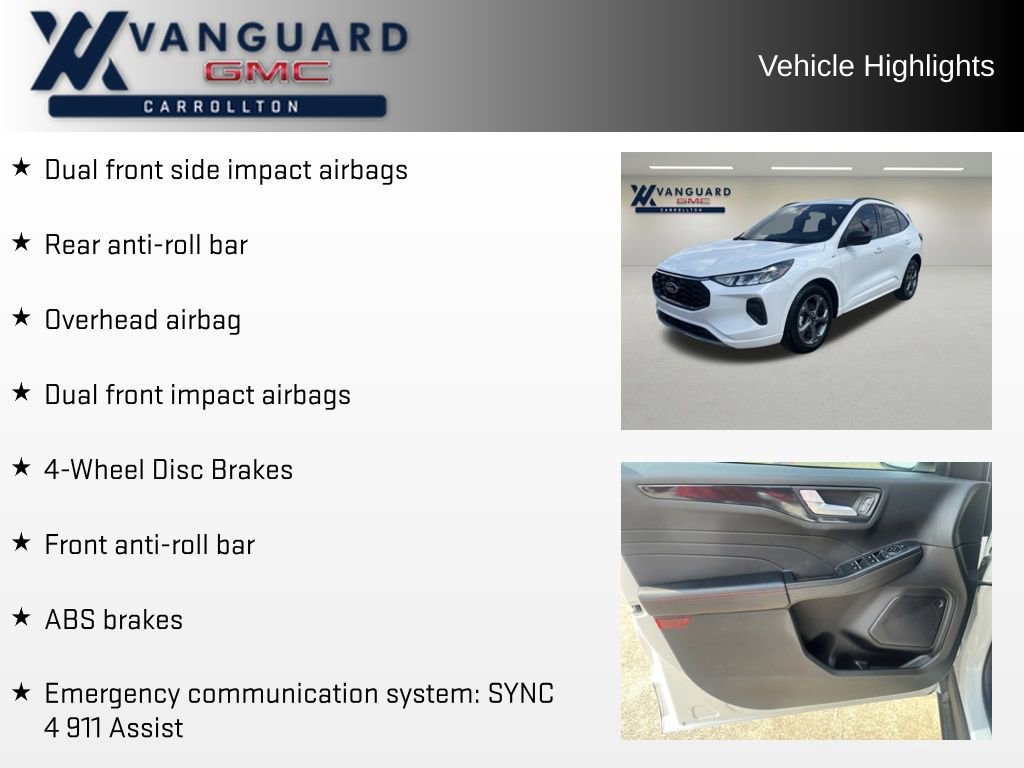 VANGUARD
GMC
CARROLLTON

Vehicle Highlights

★ Dual front side impact airbags

★ Rear anti-roll bar

★ Overhead airbag

★ Dual front impact airbags

★ 4-Wheel Disc Brakes

★ Front anti-roll bar

★ ABS brakes

★ Emergency communication system: SYNC 4 911 Assist

VANGUARD
GMC
CARROLLTON